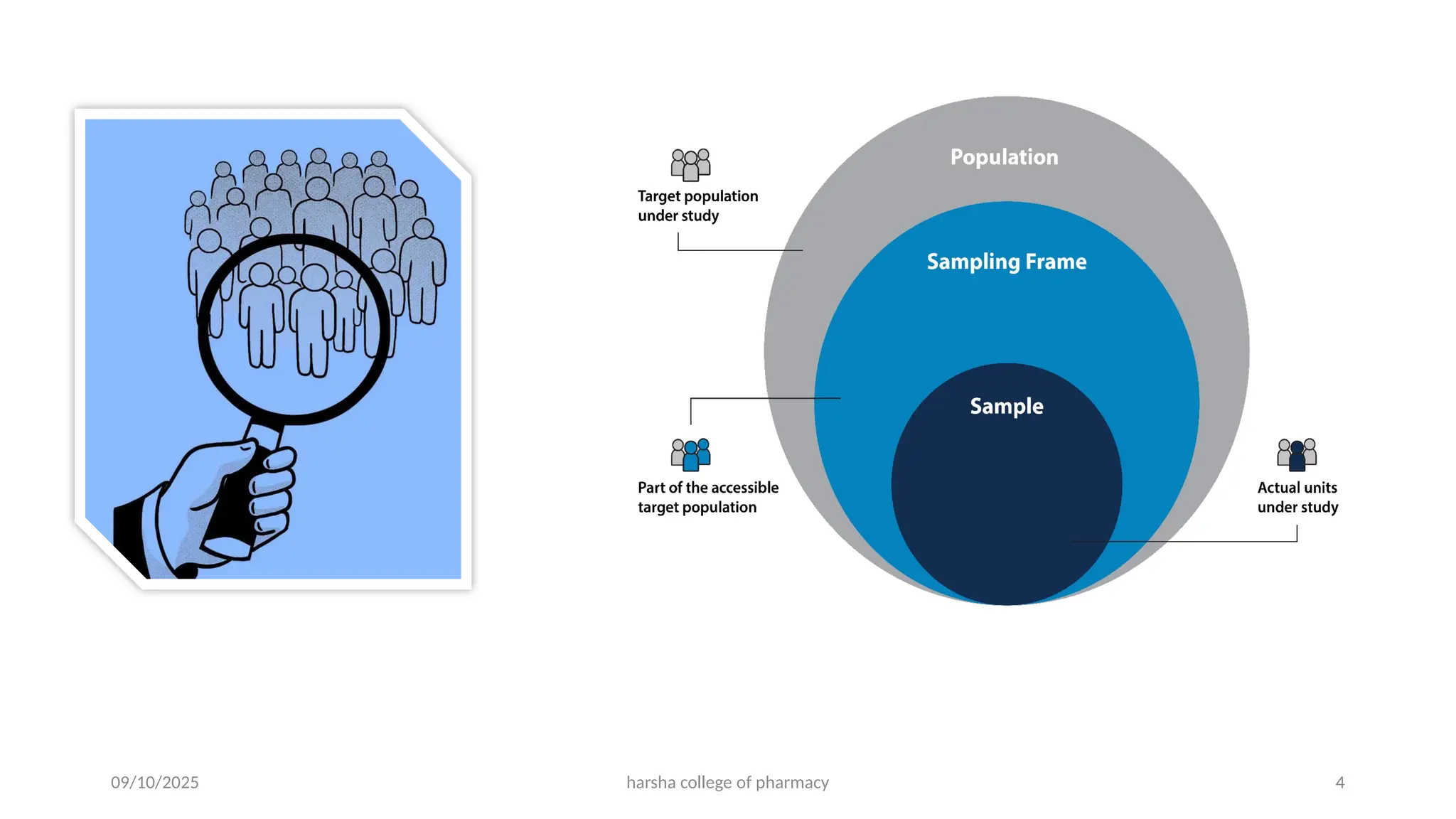 Target population under study

Population

Sampling Frame

Sample

Part of the accessible target population

Actual units under study

09/10/2025

harsha college of pharmacy

4